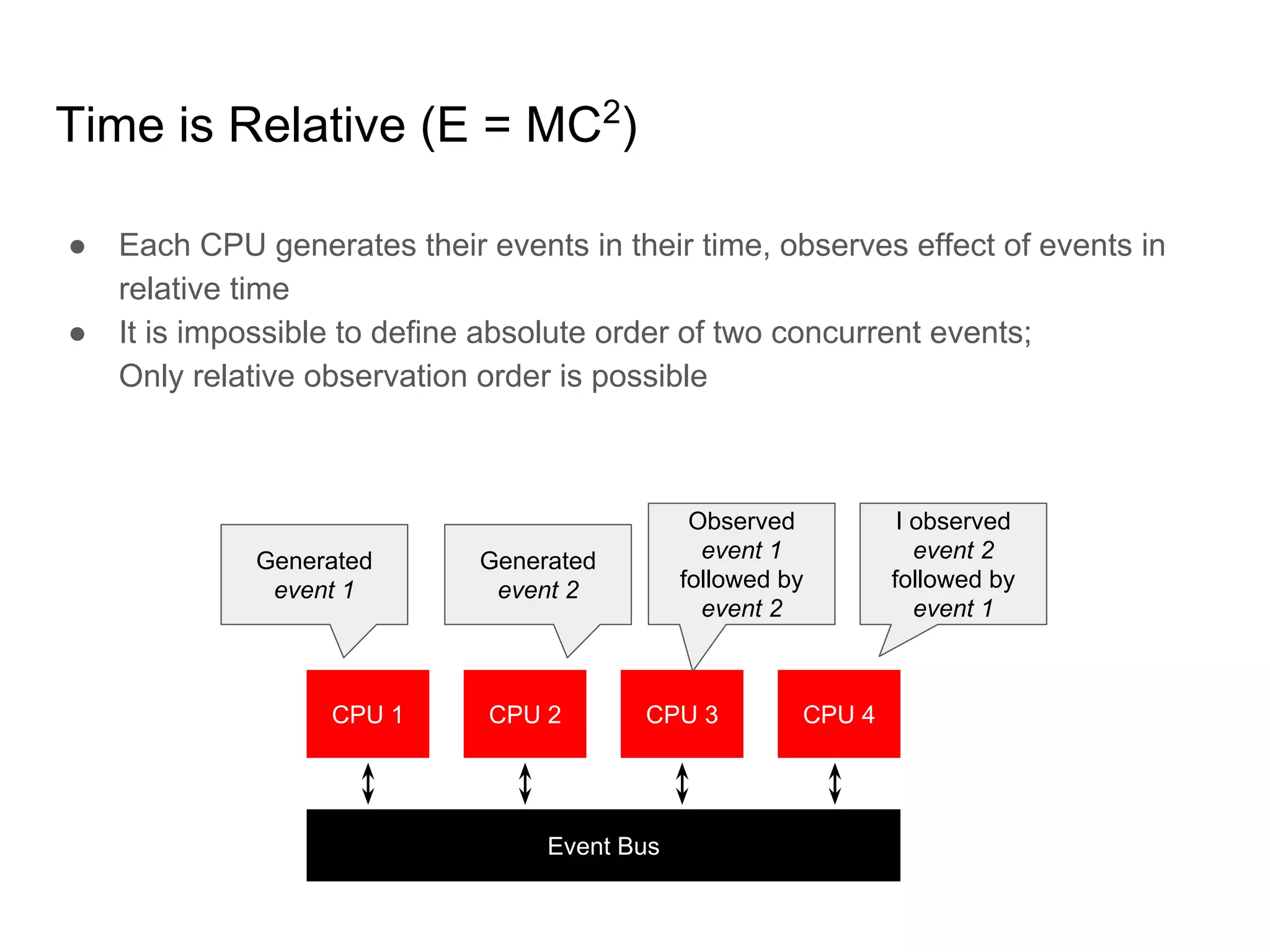 Time is Relative ($E = MC^2$)

● Each CPU generates their events in their time, observes effect of events in relative time
● It is impossible to define absolute order of two concurrent events; Only relative observation order is possible

Generated event 1

Generated event 2

Observed event 1 followed by event 2

I observed event 2 followed by event 1

CPU 1

CPU 2

CPU 3

CPU 4

Event Bus